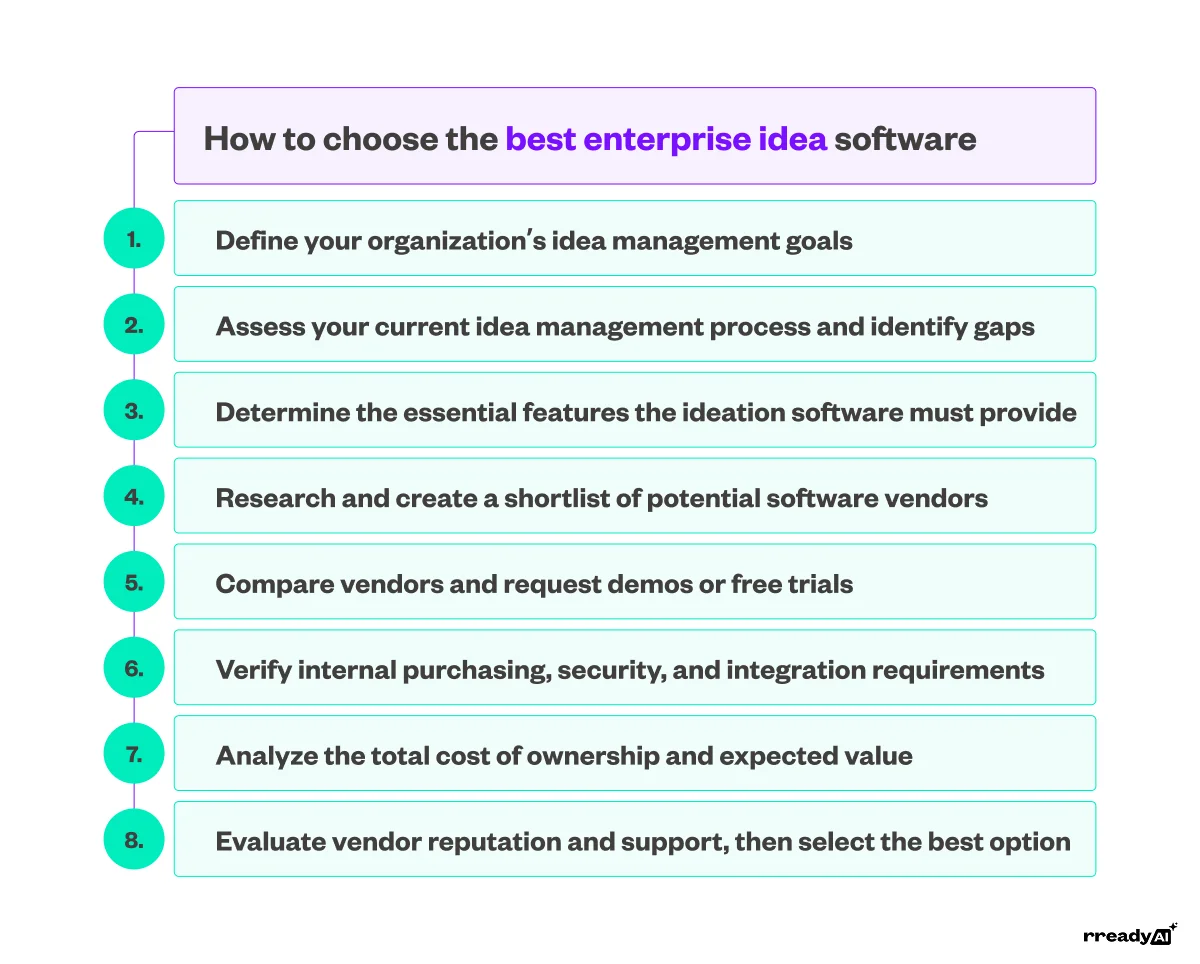 How to choose the best enterprise idea software

1. Define your organization's idea management goals

2. Assess your current idea management process and identify gaps

3. Determine the essential features the ideation software must provide

4. Research and create a shortlist of potential software vendors

5. Compare vendors and request demos or free trials

6. Verify internal purchasing, security, and integration requirements

7. Analyze the total cost of ownership and expected value

8. Evaluate vendor reputation and support, then select the best option

rreadyAI